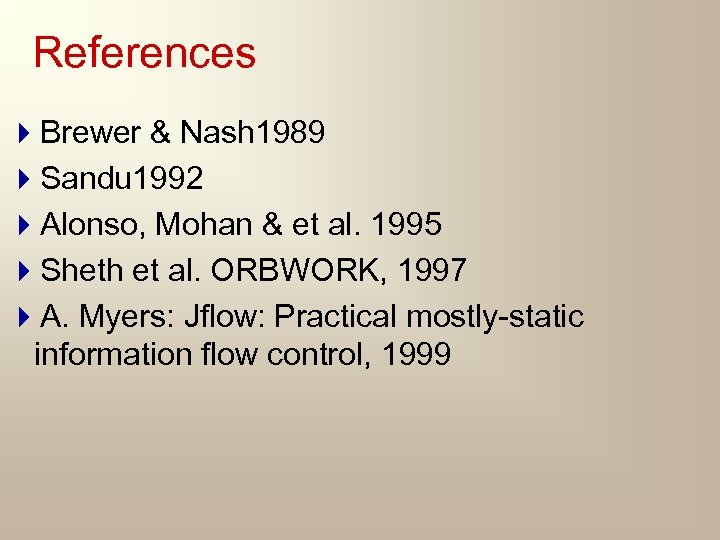 References

Brewer & Nash1989

Sandu1992

Alonso, Mohan & et al. 1995

Sheth et al. ORBWORK, 1997

A. Myers: Jflow: Practical mostly-static information flow control, 1999